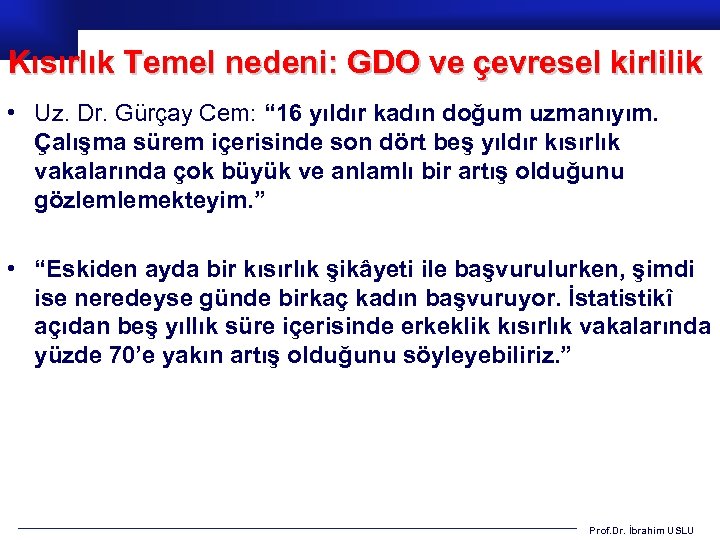 Kısırlık Temel nedeni: GDO ve çevresel kirlilik

• Uz. Dr. Gürçay Cem: “16 yıldır kadın doğum uzmanıyım. Çalışma sürem içerisinde son dört beş yıldır kısırlık vakalarında çok büyük ve anlamlı bir artış olduğunu gözlemlemekteyim.”

• “Eskiden ayda bir kısırlık şikâyeti ile başvurulurken, şimdi ise neredeyse günde birkaç kadın başvuruyor. İstatistikî açıdan beş yıllık süre içerisinde erkeklik kısırlık vakalarında yüzde 70’e yakın artış olduğunu söyleyebiliriz.”

Prof.Dr. İbrahim USLU